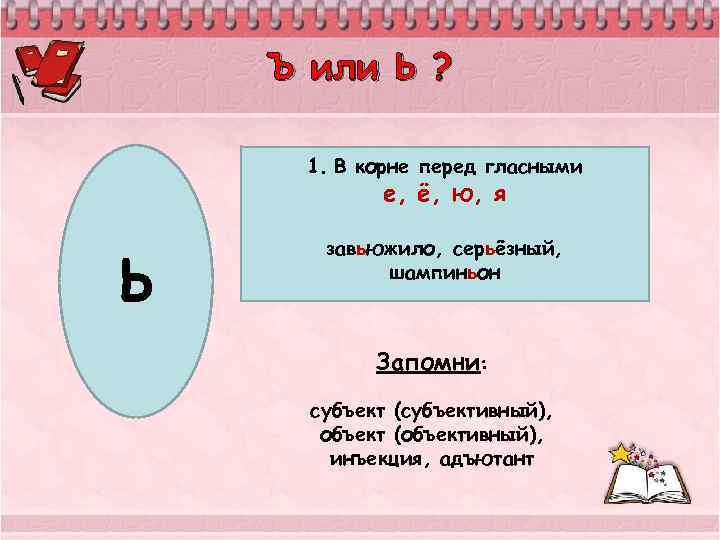 Ъ или Ь ?

Ь

1. В корне перед гласными
е, ё, ю, я

завьюжило, серьёзный, шампиньон

Запомни:

субъект (субъективный), объект (объективный), инъекция, адъютант